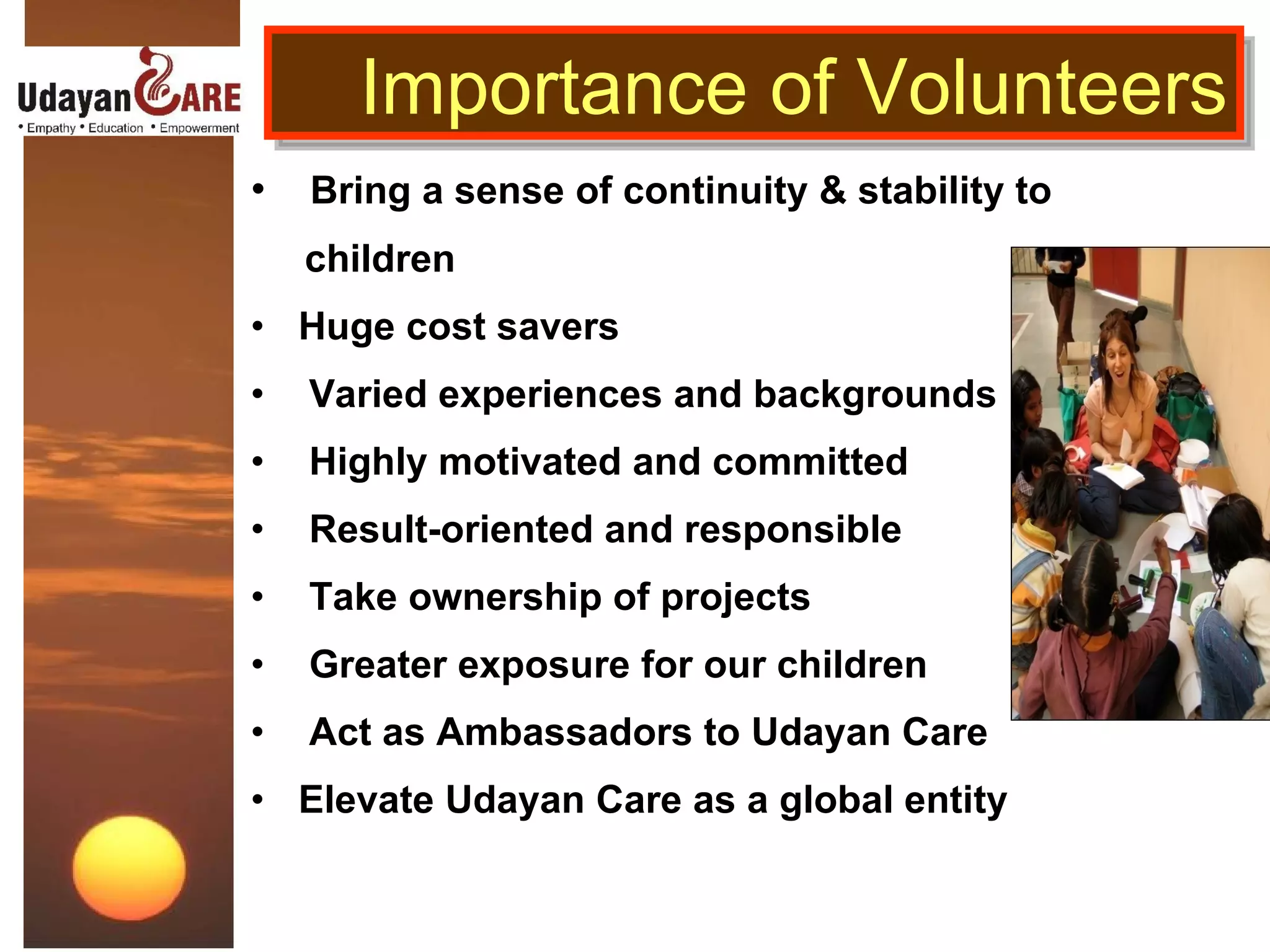 Udayan CARE
• Empathy • Education • Empowerment

Importance of Volunteers

• Bring a sense of continuity & stability to children
• Huge cost savers
• Varied experiences and backgrounds
• Highly motivated and committed
• Result-oriented and responsible
• Take ownership of projects
• Greater exposure for our children
• Act as Ambassadors to Udayan Care
• Elevate Udayan Care as a global entity